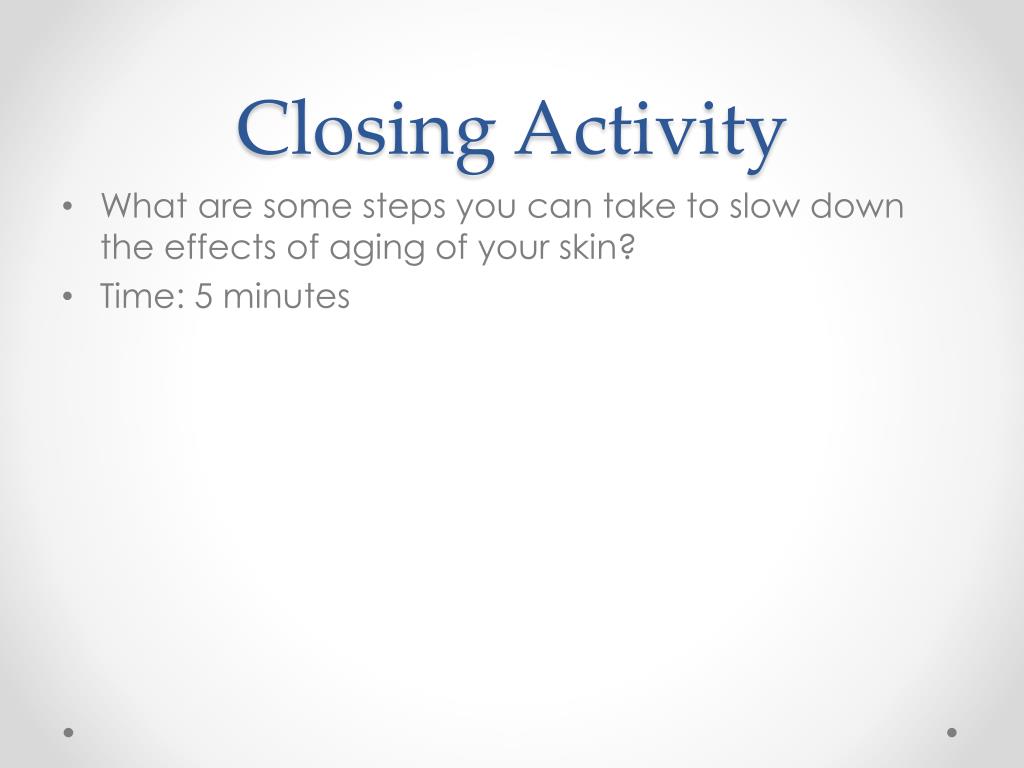 Closing Activity

• What are some steps you can take to slow down the effects of aging of your skin?
• Time: 5 minutes